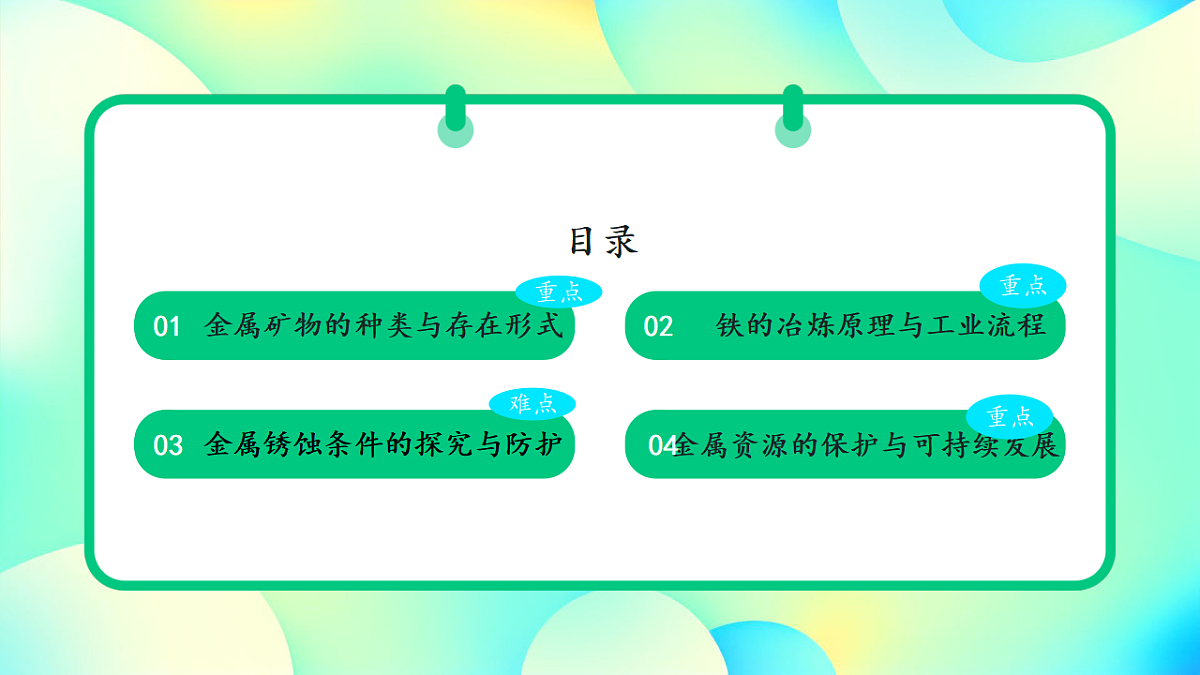 目录

重点
01 金属矿物的种类与存在形式

重点
02 铁的冶炼原理与工业流程

难点
03 金属锈蚀条件的探究与防护

重点
04 金属资源的保护与可持续发展